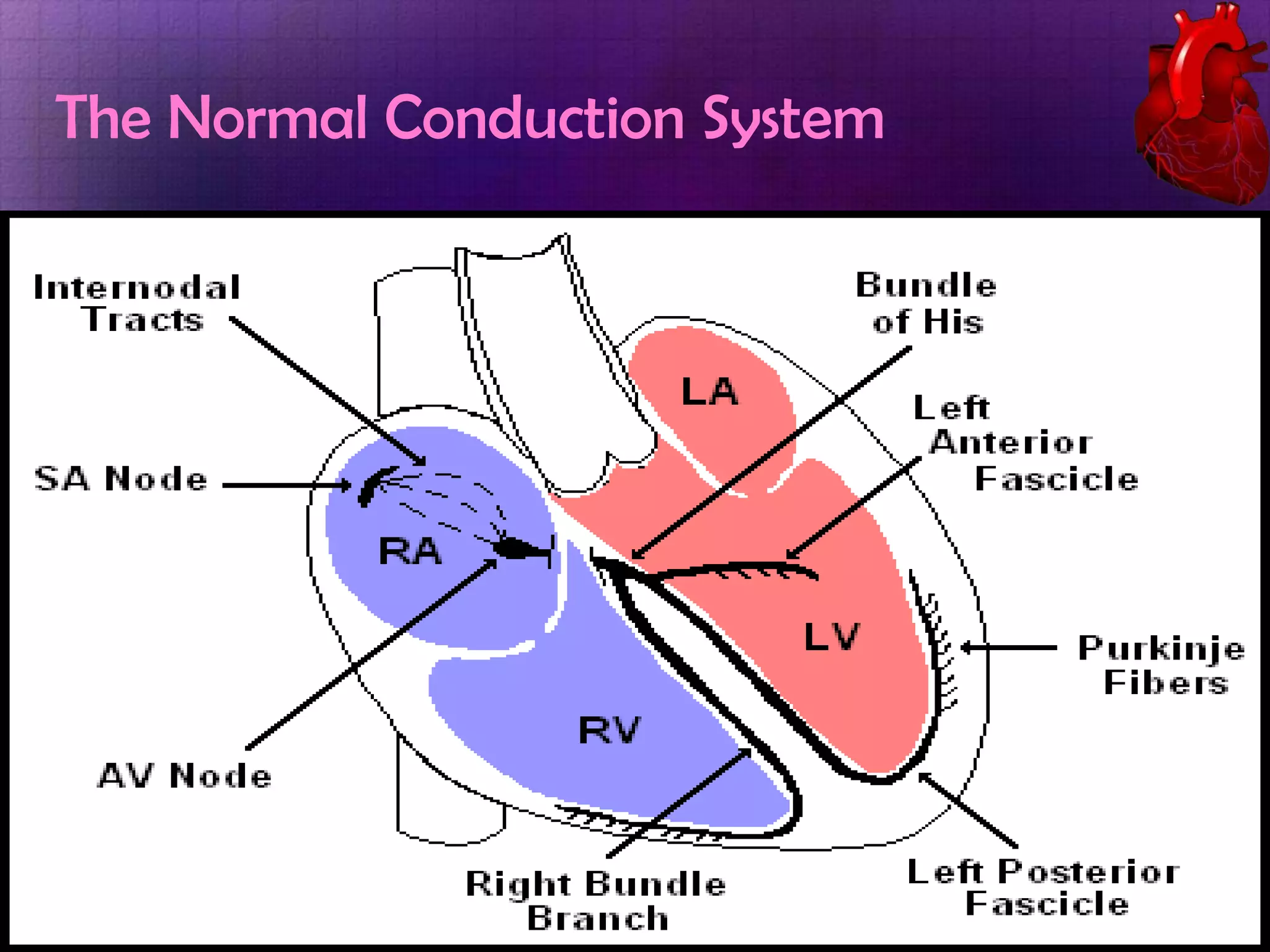 The Normal Conduction System

Internodal Tracts

Bundle of His

LA

Left Anterior Fascicle

SA Node

RA

LV

Purkinje Fibers

RV

AV Node

Right Bundle Branch

Left Posterior Fascicle